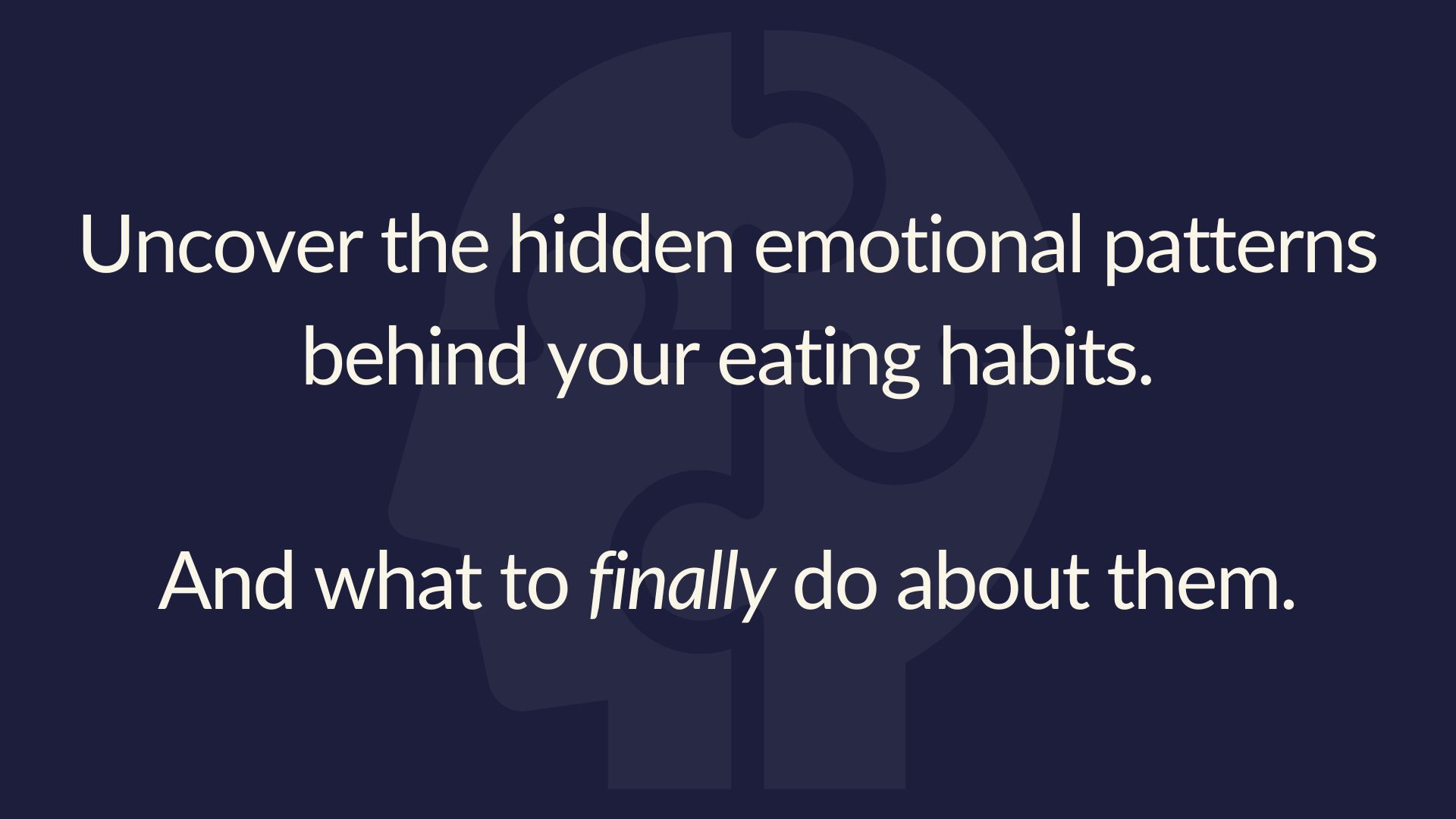 Uncover the hidden emotional patterns behind your eating habits.

And what to finally do about them.